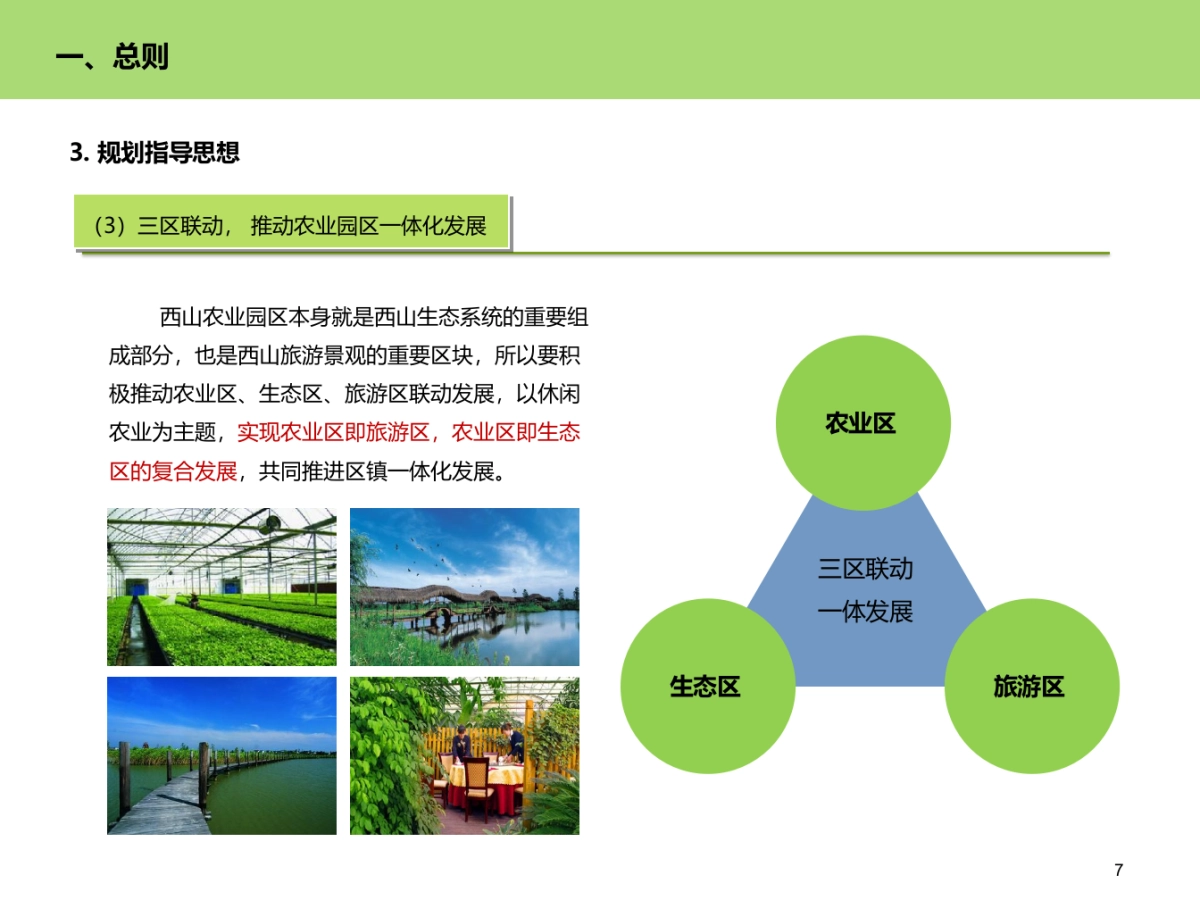 一、总则

3. 规划指导思想

（3）三区联动， 推动农业园区一体化发展

西山农业园区本身就是西山生态系统的重要组成部分，也是西山旅游景观的重要区块，所以要积极推动农业区、生态区、旅游区联动发展，以休闲农业为主题，实现农业区即旅游区，农业区即生态区的复合发展，共同推进区镇一体化发展。

农业区

三区联动
一体发展

生态区

旅游区

7